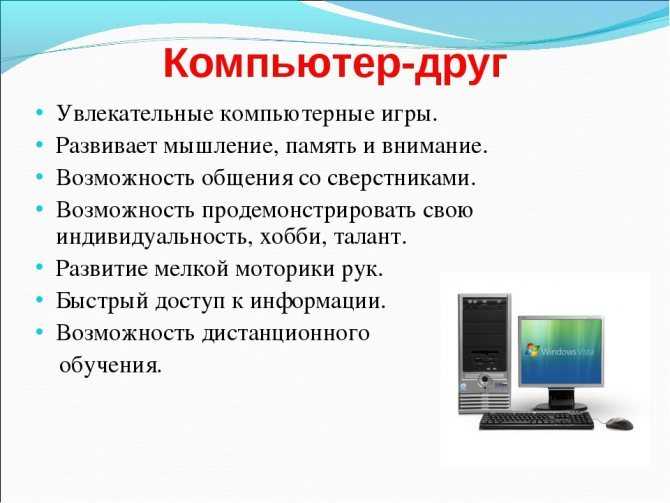 Компьютер-друг

• Увлекательные компьютерные игры.
• Развивает мышление, память и внимание.
• Возможность общения со сверстниками.
• Возможность продемонстрировать свою индивидуальность, хобби, талант.
• Развитие мелкой моторики рук.
• Быстрый доступ к информации.
• Возможность дистанционного обучения.

Windows Vista